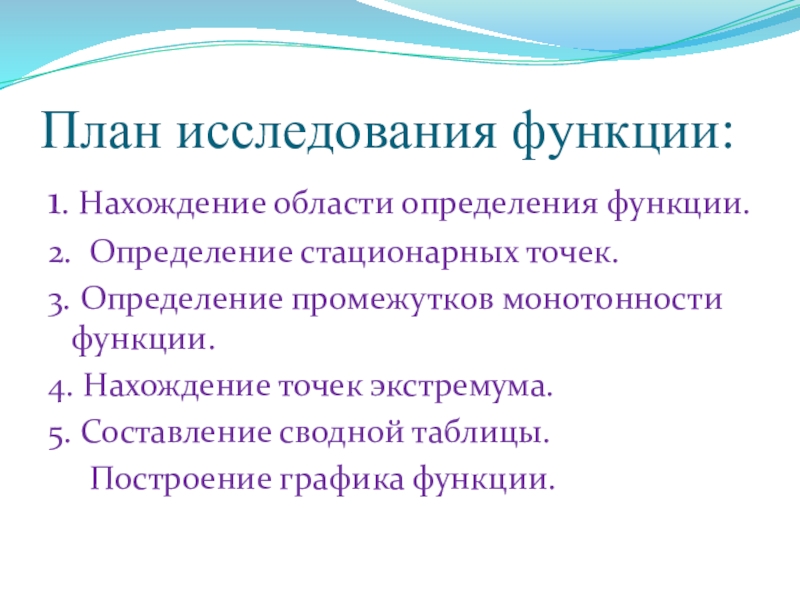 План исследования функции:

1. Нахождение области определения функции.

2. Определение стационарных точек.

3. Определение промежутков монотонности функции.

4. Нахождение точек экстремума.

5. Составление сводной таблицы.

Построение графика функции.